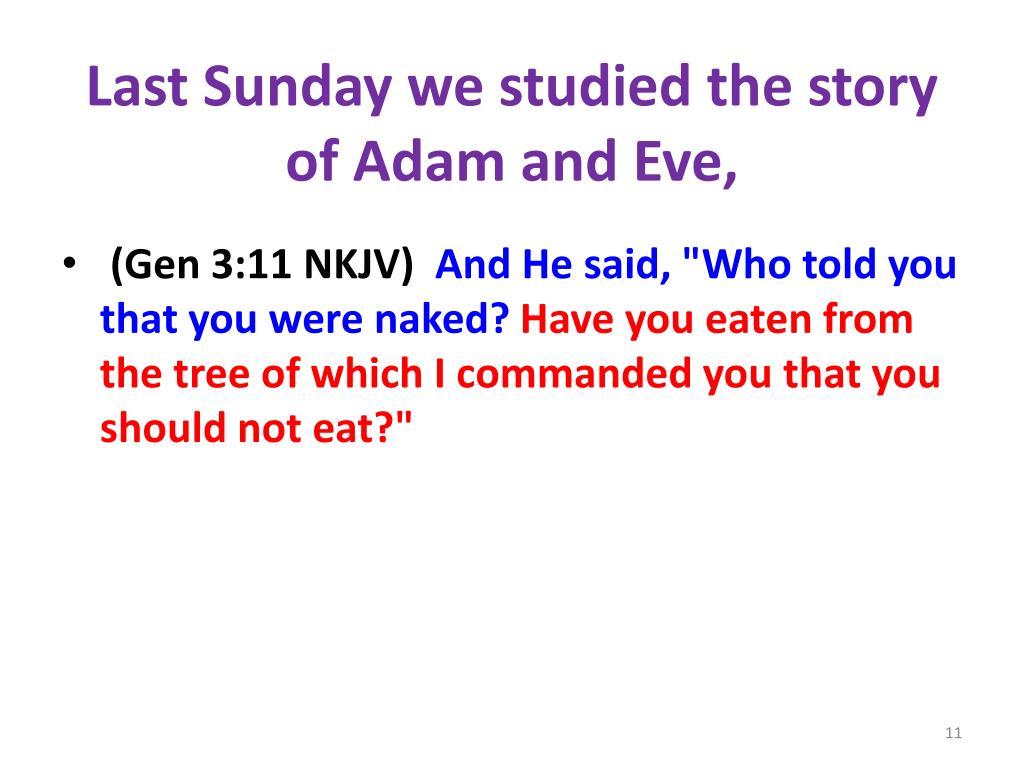 Last Sunday we studied the story of Adam and Eve,

• (Gen 3:11 NKJV) And He said, "Who told you that you were naked? Have you eaten from the tree of which I commanded you that you should not eat?"

11